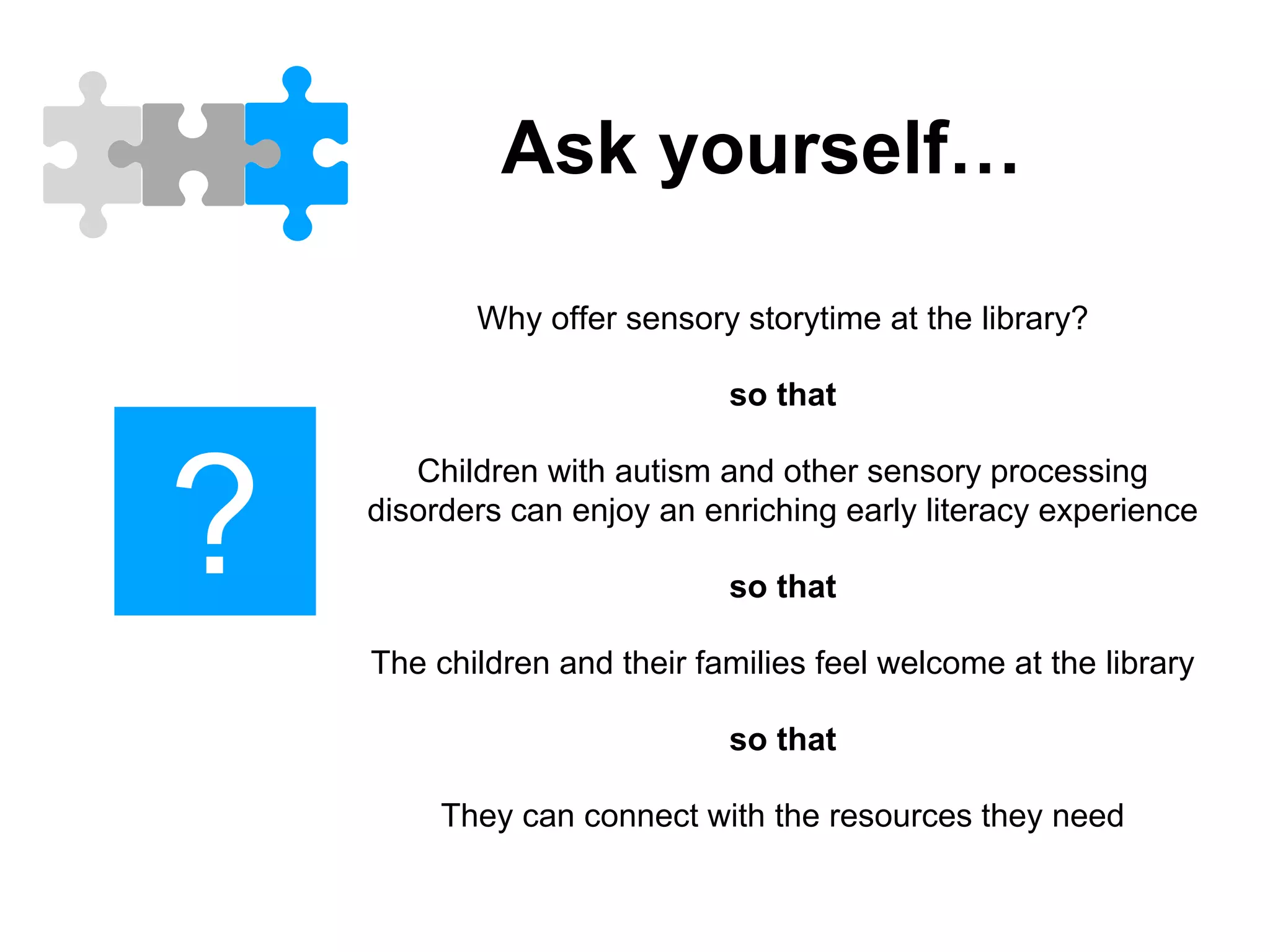 Ask yourself…

?

Why offer sensory storytime at the library?

so that

Children with autism and other sensory processing disorders can enjoy an enriching early literacy experience

so that

The children and their families feel welcome at the library

so that

They can connect with the resources they need